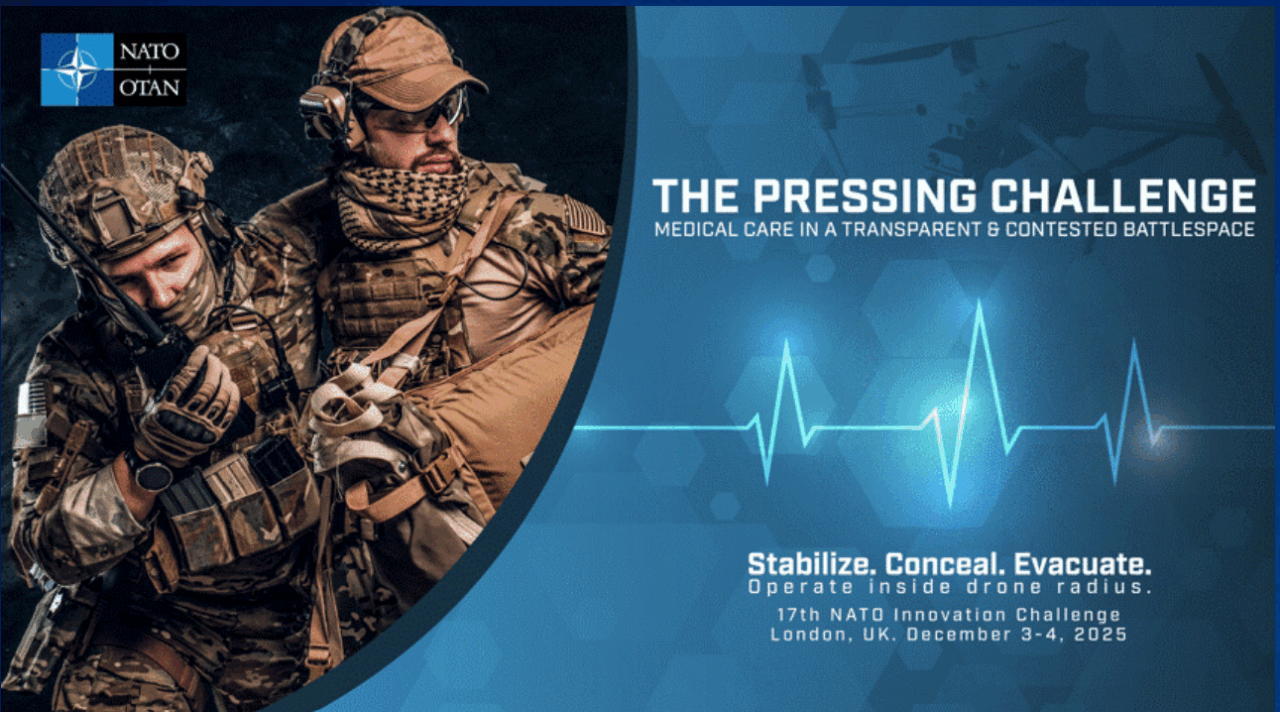 NATO
OTAN

THE PRESSING CHALLENGE
MEDICAL CARE IN A TRANSPARENT & CONTESTED BATTLESPACE

Stabilize. Conceal. Evacuate.
Operate inside drone radius.
17th NATO Innovation Challenge
London, UK. December 3-4, 2025